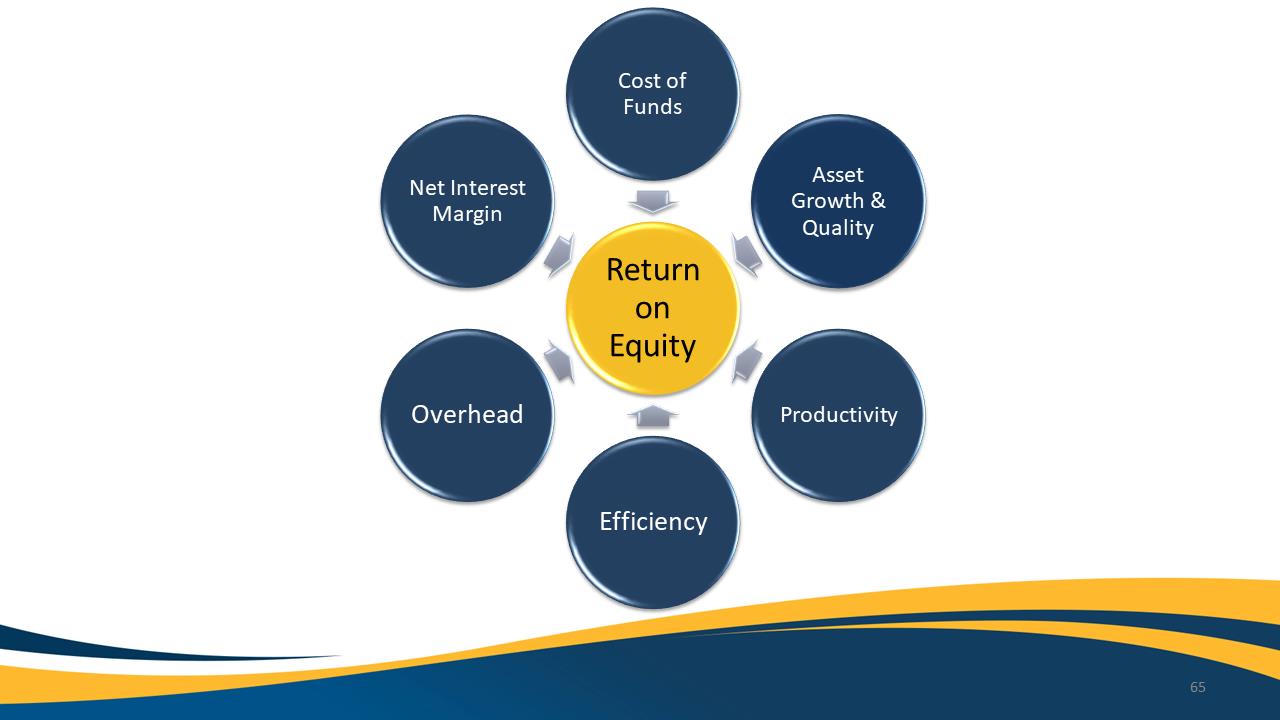 Cost of Funds

Net Interest Margin

Asset Growth & Quality

Return on Equity

Overhead

Productivity

Efficiency

65